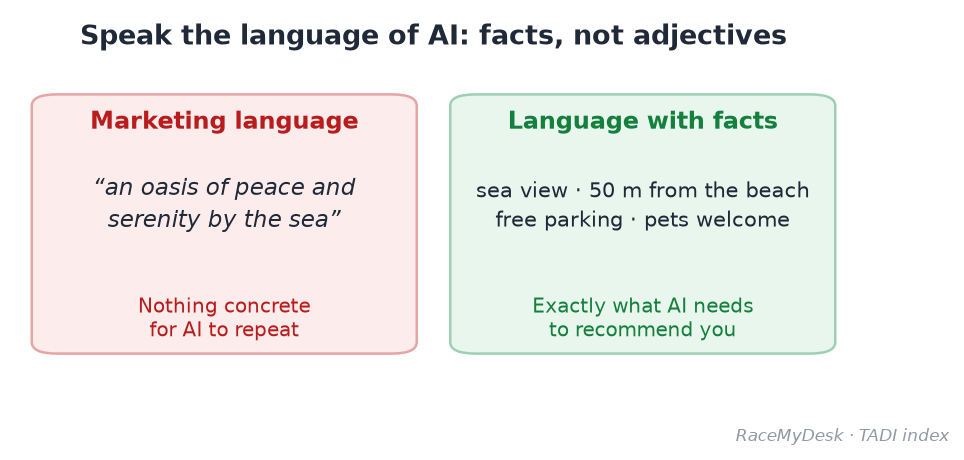 Speak the language of AI: facts, not adjectives

Marketing language

“an oasis of peace and serenity by the sea”

Nothing concrete for AI to repeat

Language with facts

sea view · 50 m from the beach
free parking · pets welcome

Exactly what AI needs to recommend you

RaceMyDesk · TADI index